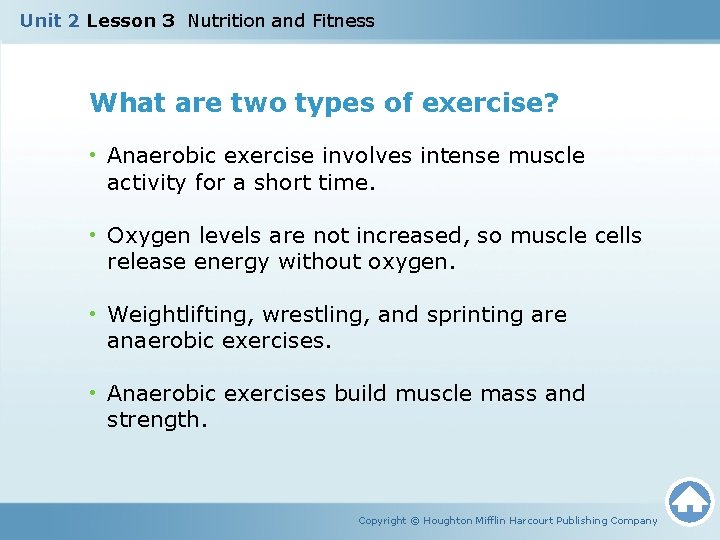 Unit 2 Lesson 3 Nutrition and Fitness

What are two types of exercise?

• Anaerobic exercise involves intense muscle activity for a short time.

• Oxygen levels are not increased, so muscle cells release energy without oxygen.

• Weightlifting, wrestling, and sprinting are anaerobic exercises.

• Anaerobic exercises build muscle mass and strength.

Copyright © Houghton Mifflin Harcourt Publishing Company